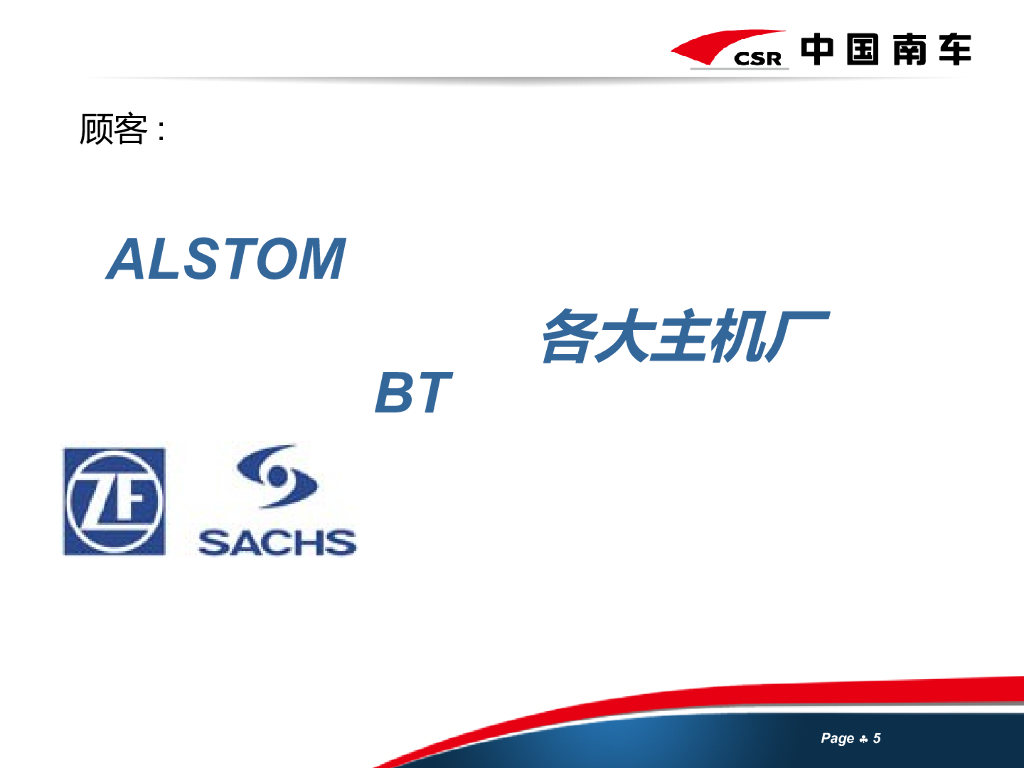 CSR 中国南车

顾客：

ALSTOM

各大主机厂

BT

ZF

SACHS

Page ♣ 5